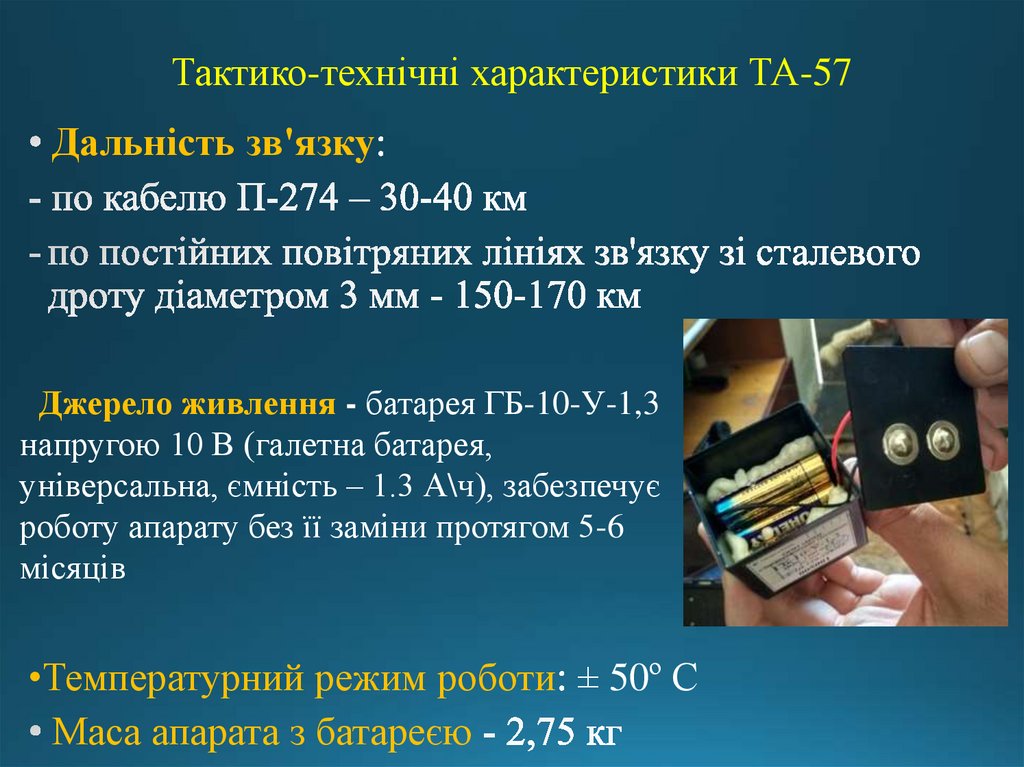 Тактико-технічні характеристики ТА-57

• Дальність зв'язку:

- по кабелю П-274 – 30-40 км

- по постійних повітряних лініях зв'язку зі сталевого дроту діаметром 3 мм - 150-170 км

Джерело живлення - батарея ГБ-10-У-1,3 напругою 10 В (галетна батарея, універсальна, ємність – 1.3 А\ч), забезпечує роботу апарату без її заміни протягом 5-6 місяців

•Температурний режим роботи: ± 50º С

• Маса апарата з батареєю - 2,75 кг